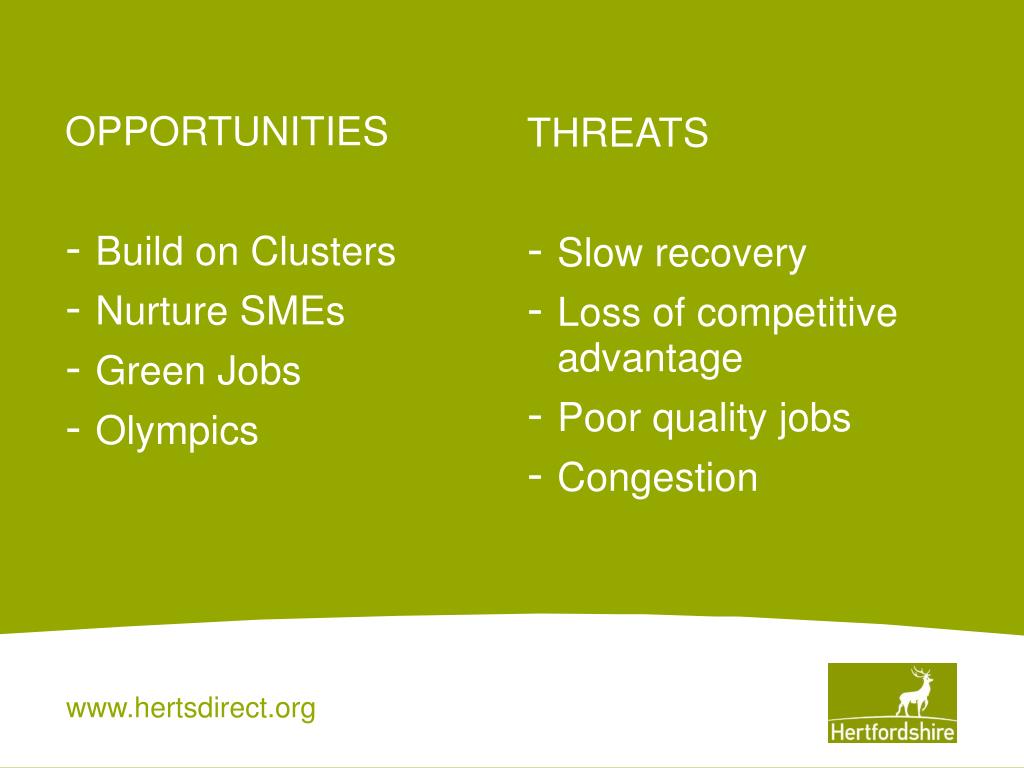 OPPORTUNITIES

- Build on Clusters
- Nurture SMEs
- Green Jobs
- Olympics

THREATS

- Slow recovery
- Loss of competitive advantage
- Poor quality jobs
- Congestion

www.hertsdirect.org

Hertfordshire